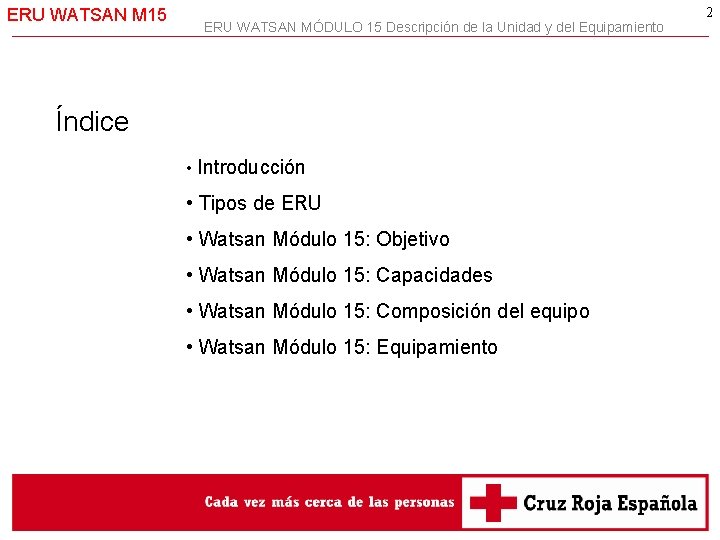 ERU WATSAN M15

ERU WATSAN MÓDULO 15 Descripción de la Unidad y del Equipamiento

2

Índice

• Introducción
• Tipos de ERU
• Watsan Módulo 15: Objetivo
• Watsan Módulo 15: Capacidades
• Watsan Módulo 15: Composición del equipo
• Watsan Módulo 15: Equipamiento

Cada vez más cerca de las personas

Cruz Roja Española